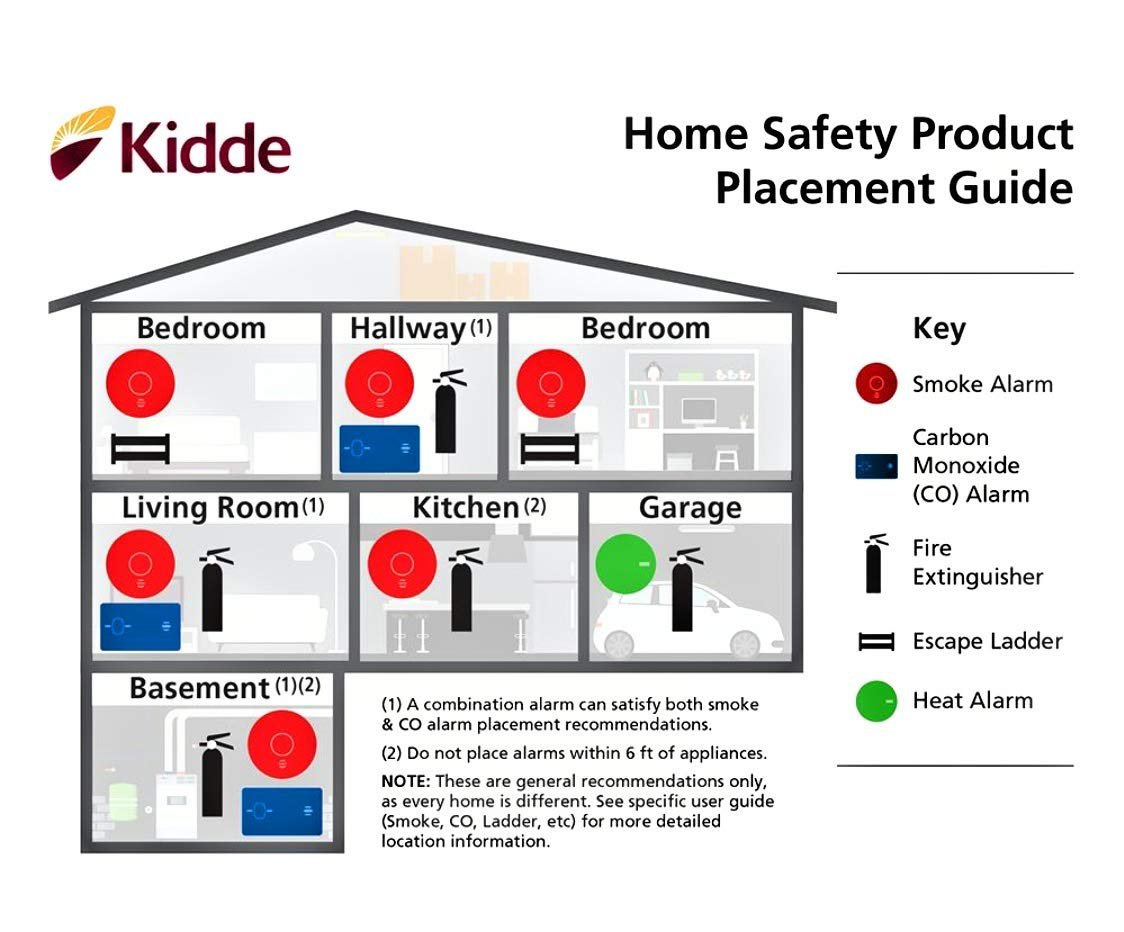 Kidde

Home Safety Product Placement Guide

Bedroom

Hallway (1)

Bedroom

Living Room (1)

Kitchen (2)

Garage

Basement (1)(2)

(1) A combination alarm can satisfy both smoke & CO alarm placement recommendations.

(2) Do not place alarms within 6 ft of appliances.

NOTE: These are general recommendations only, as every home is different. See specific user guide (Smoke, CO, Ladder, etc) for more detailed location information.

Key

Smoke Alarm

Carbon Monoxide (CO) Alarm

Fire Extinguisher

Escape Ladder

Heat Alarm